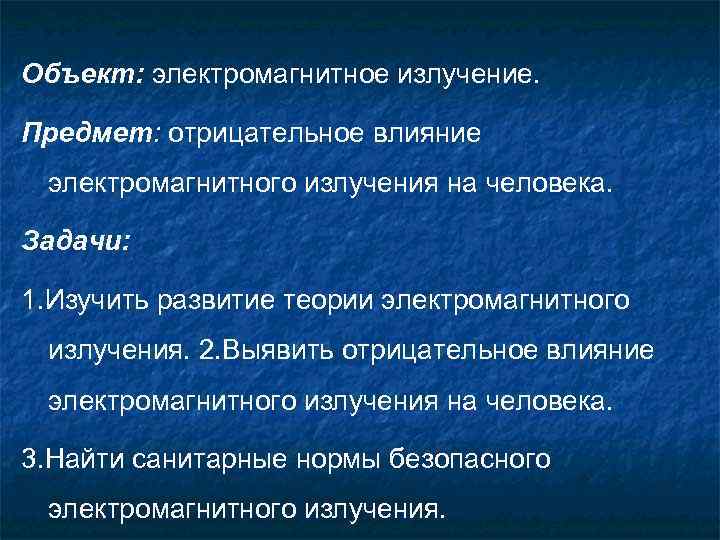 Объект: электромагнитное излучение.

Предмет: отрицательное влияние электромагнитного излучения на человека.

Задачи:

1.Изучить развитие теории электромагнитного излучения. 2.Выявить отрицательное влияние электромагнитного излучения на человека.

3.Найти санитарные нормы безопасного электромагнитного излучения.